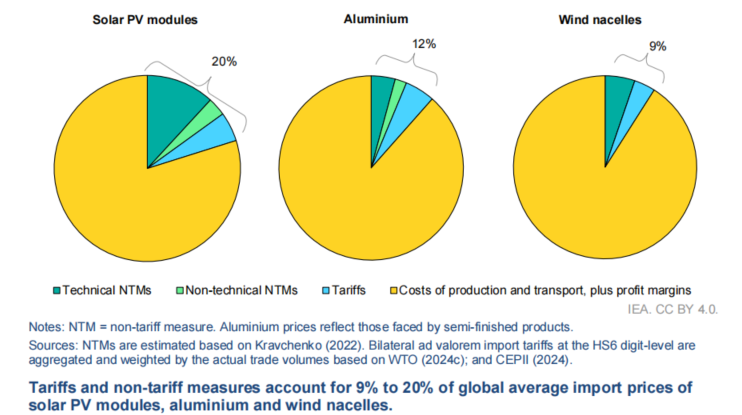 Solar PV modules

20%

Aluminium

12%

Wind nacelles

9%

Technical NTMs  Non-technical NTMs  Tariffs  Costs of production and transport, plus profit margins

IEA. CC BY 4.0.

Notes: NTM = non-tariff measure. Aluminium prices reflect those faced by semi-finished products.

Sources: NTMs are estimated based on Kravchenko (2022). Bilateral ad valorem import tariffs at the HS6 digit-level are aggregated and weighted by the actual trade volumes based on WTO (2024c); and CEPII (2024).

Tariffs and non-tariff measures account for 9% to 20% of global average import prices of solar PV modules, aluminium and wind nacelles.